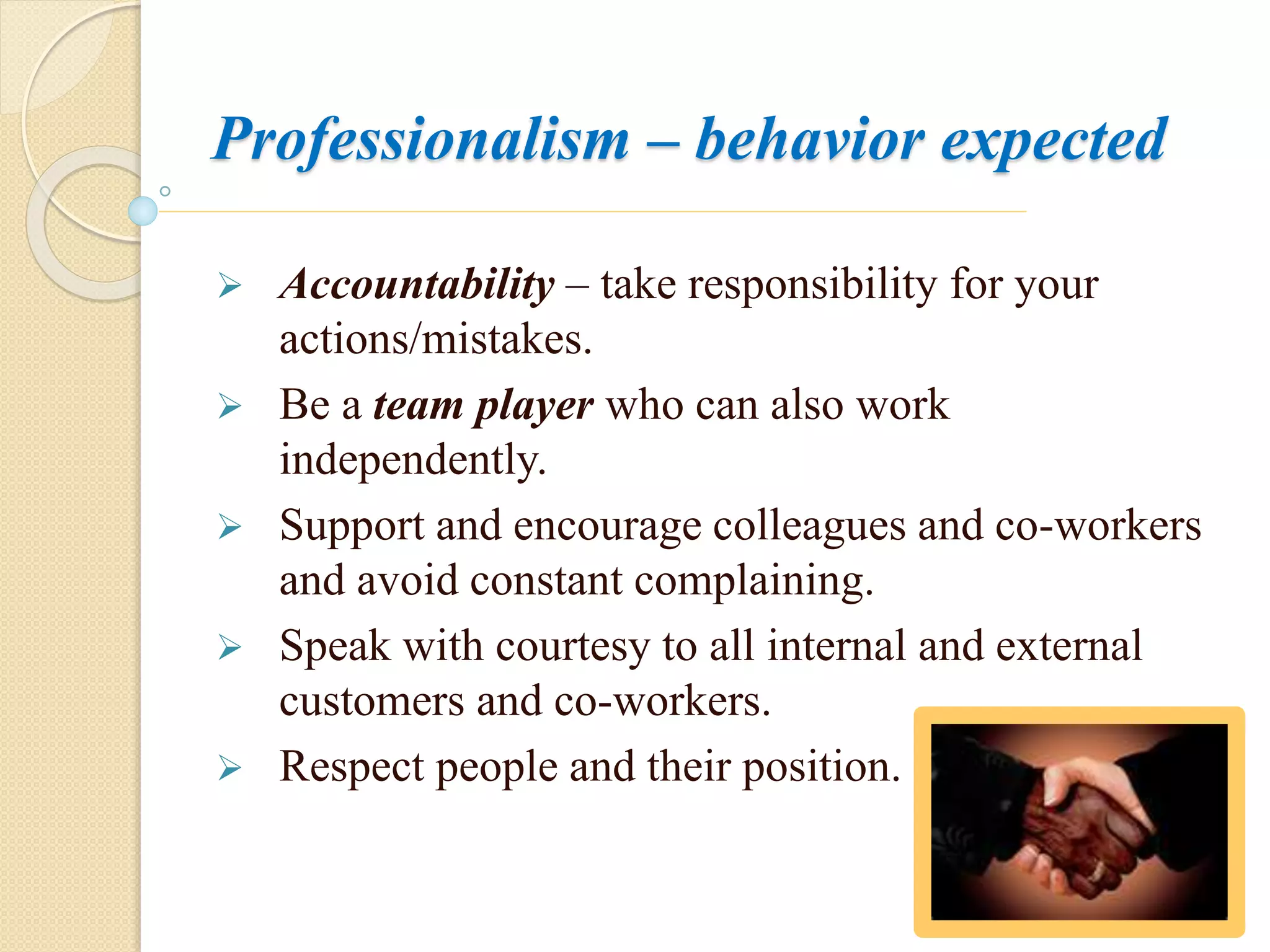 Professionalism – behavior expected

➢ Accountability – take responsibility for your actions/mistakes.

➢ Be a team player who can also work independently.

➢ Support and encourage colleagues and co-workers and avoid constant complaining.

➢ Speak with courtesy to all internal and external customers and co-workers.

➢ Respect people and their position.